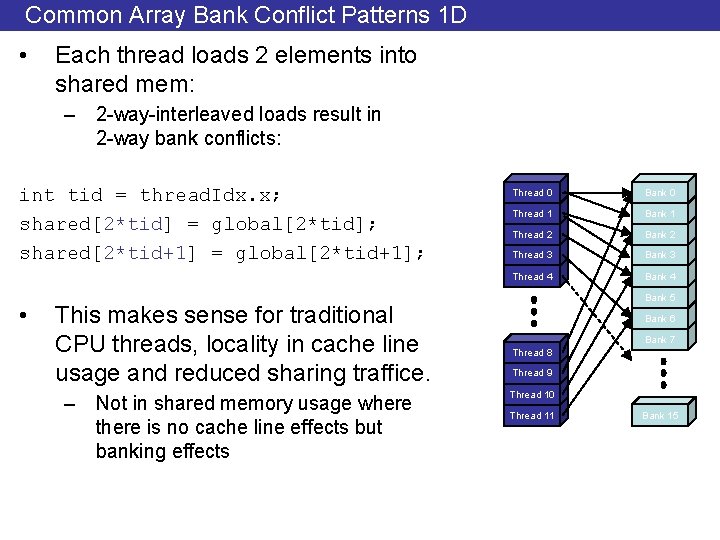 Common Array Bank Conflict Patterns 1D

• Each thread loads 2 elements into shared mem:
– 2-way-interleaved loads result in 2-way bank conflicts:

int tid = threadIdx.x;
shared[2*tid] = global[2*tid];
shared[2*tid+1] = global[2*tid+1];

• This makes sense for traditional CPU threads, locality in cache line usage and reduced sharing traffice.
– Not in shared memory usage where there is no cache line effects but banking effects

Thread 0
Thread 1
Thread 2
Thread 3
Thread 4
Thread 8
Thread 9
Thread 10
Thread 11

Bank 0
Bank 1
Bank 2
Bank 3
Bank 4
Bank 5
Bank 6
Bank 7
Bank 15